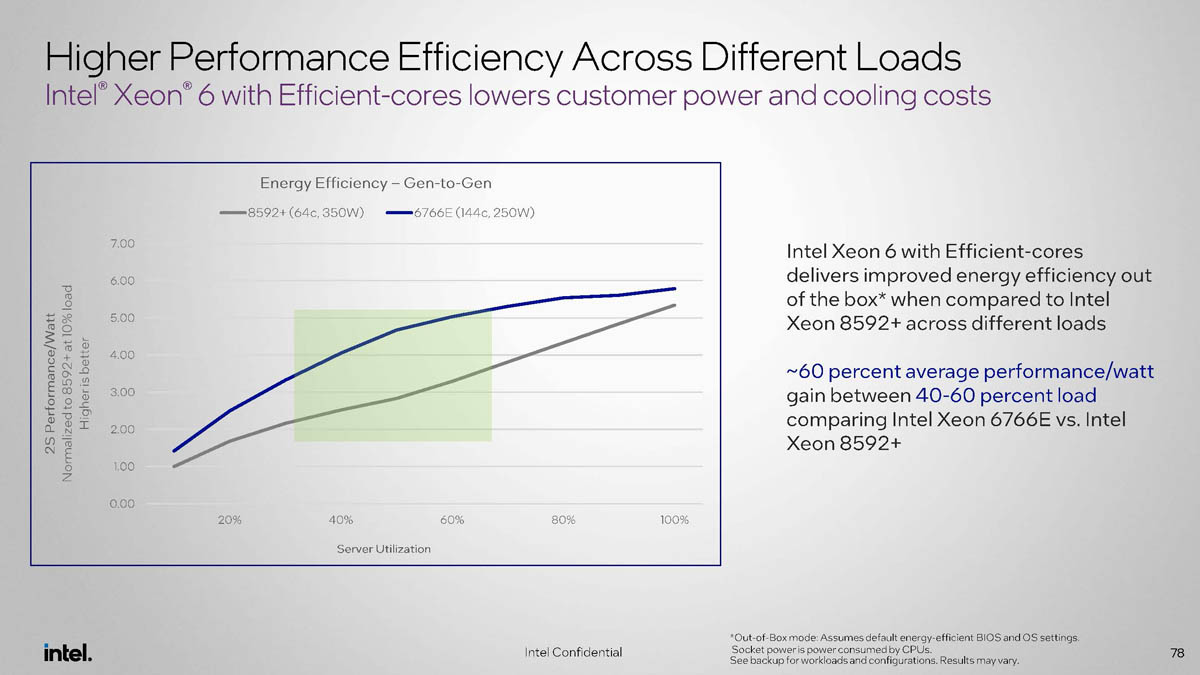 Higher Performance Efficiency Across Different Loads
Intel® Xeon® 6 with Efficient-cores lowers customer power and cooling costs

Energy Efficiency – Gen-to-Gen

8592+ (64c, 350W)
6766E (144c, 250W)

2S Performance/Watt
Normalized to 8592+ at 10% load
Higher is better

7.00
6.00
5.00
4.00
3.00
2.00
1.00
0.00

20%
40%
60%
80%
100%

Server Utilization

Intel Xeon 6 with Efficient-cores delivers improved energy efficiency out of the box* when compared to Intel Xeon 8592+ across different loads

~60 percent average performance/watt gain between 40-60 percent load comparing Intel Xeon 6766E vs. Intel Xeon 8592+

intel.

Intel Confidential

*Out-of-Box mode: Assumes default energy-efficient BIOS and OS settings.
Socket power is power consumed by CPUs.
See backup for workloads and configurations. Results may vary.

78